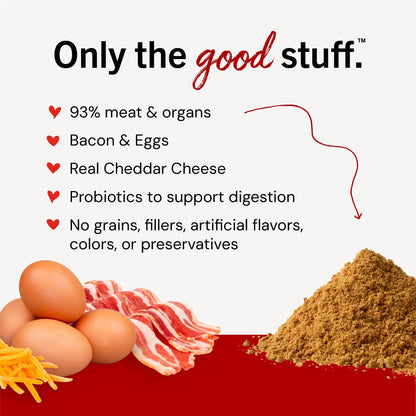 Only the good stuff.™

93% meat & organs

Bacon & Eggs

Real Cheddar Cheese

Probiotics to support digestion

No grains, fillers, artificial flavors, colors, or preservatives